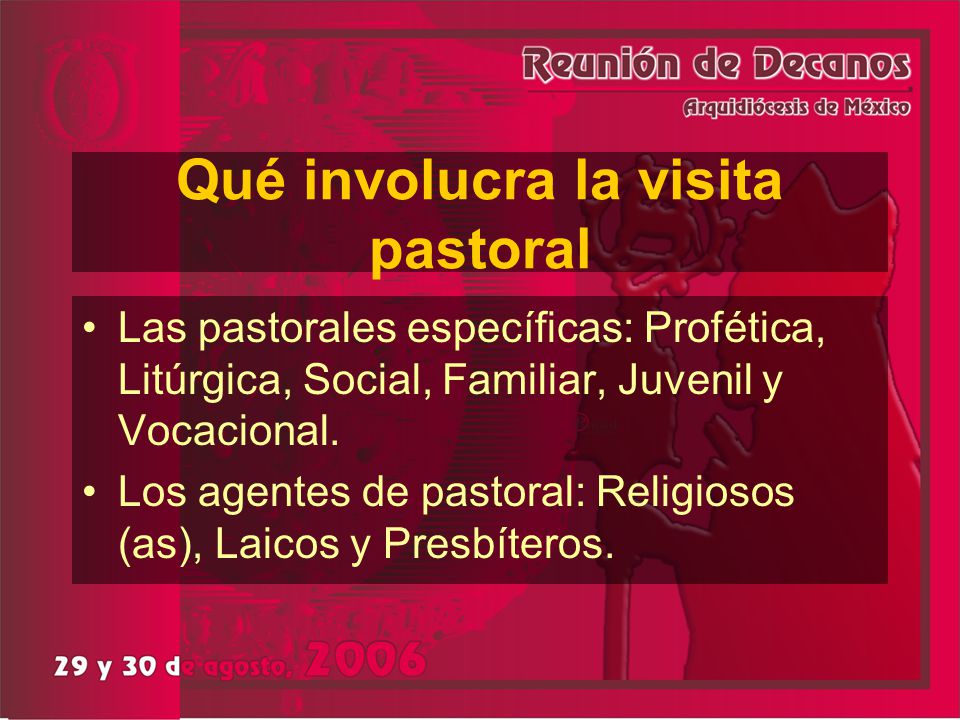 Reunión de Decanos
Arquidiócesis de México

Qué involucra la visita pastoral

• Las pastorales específicas: Profética, Litúrgica, Social, Familiar, Juvenil y Vocacional.
• Los agentes de pastoral: Religiosos (as), Laicos y Presbíteros.

29 y 30 de agosto, 2006